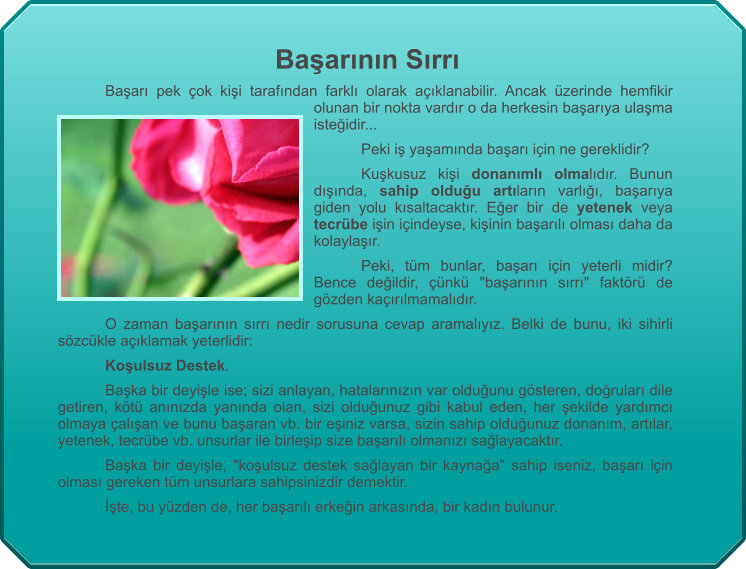 Başarının Sırrı

Başarı pek çok kişi tarafından farklı olarak açıklanabilir. Ancak üzerinde hemfikir olunan bir nokta vardır o da herkesin başarıya ulaşma isteğidir...

Peki iş yaşamında başarı için ne gereklidir?

Kuşkusuz kişi donanımlı olmalıdır. Bunun dışında, sahip olduğu artıların varlığı, başarıya giden yolu kısaltacaktır. Eğer bir de yetenek veya tecrübe işin içindeyse, kişinin başarılı olması daha da kolaylaşır.

Peki, tüm bunlar, başarı için yeterli midir? Bence değildir, çünkü "başarının sırrı" faktörü de gözden kaçırılmamalıdır.

O zaman başarının sırrı nedir sorusuna cevap aramalıyız. Belki de bunu, iki sihirli sözcükle açıklamak yeterlidir:

Koşulsuz Destek.

Başka bir deyişle ise; sizi anlayan, hatalarınızın var olduğunu gösteren, doğruları dile getiren, kötü anınızda yanında olan, sizi olduğunuz gibi kabul eden, her şekilde yardımcı olmaya çalışan ve bunu başaran vb. bir eşiniz varsa, sizin sahip olduğunuz donanım, artılar, yetenek, tecrübe vb. unsurlar ile birleşip size başarılı olmanızı sağlayacaktır.

Başka bir deyişle, "koşulsuz destek sağlayan bir kaynağa" sahip iseniz, başarı için olması gereken tüm unsurlara sahipsinizdir demektir.

İşte, bu yüzden de, her başarılı erkeğin arkasında, bir kadın bulunur.